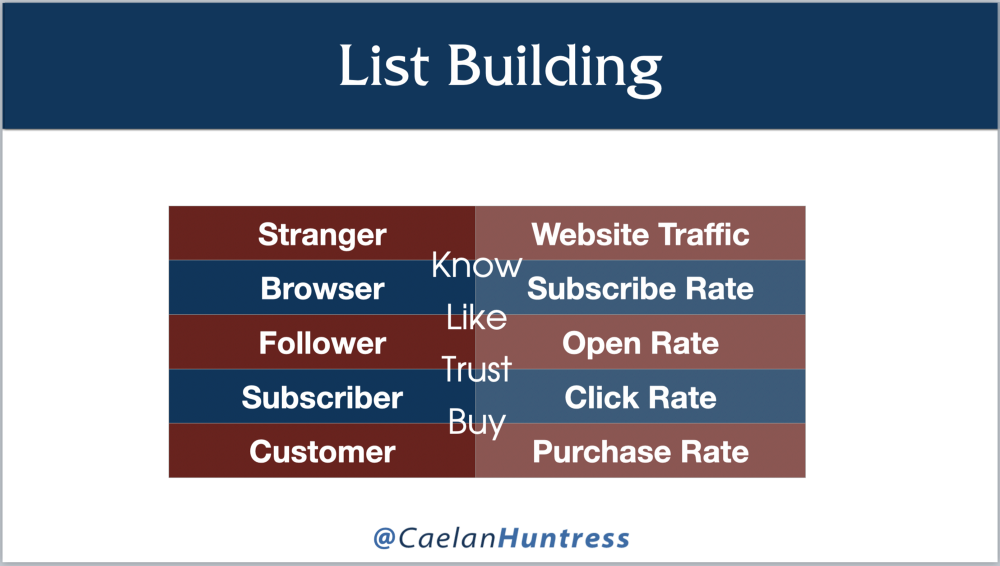 List Building

| Stranger | Website Traffic |
|---|---|
| Browser | Subscribe Rate |
| Follower | Open Rate |
| Subscriber | Click Rate |
| Customer | Purchase Rate |

Know
Like
Trust
Buy

@CaelanHuntress